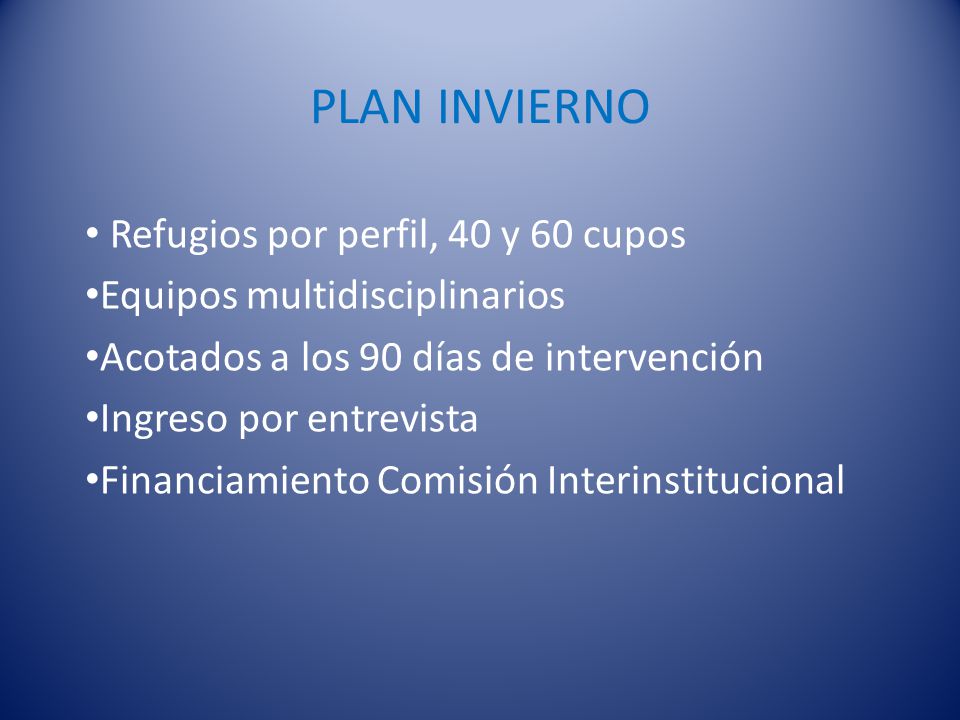 PLAN INVIERNO

• Refugios por perfil, 40 y 60 cupos
•Equipos multidisciplinarios
•Acotados a los 90 días de intervención
•Ingreso por entrevista
•Financiamiento Comisión Interinstitucional